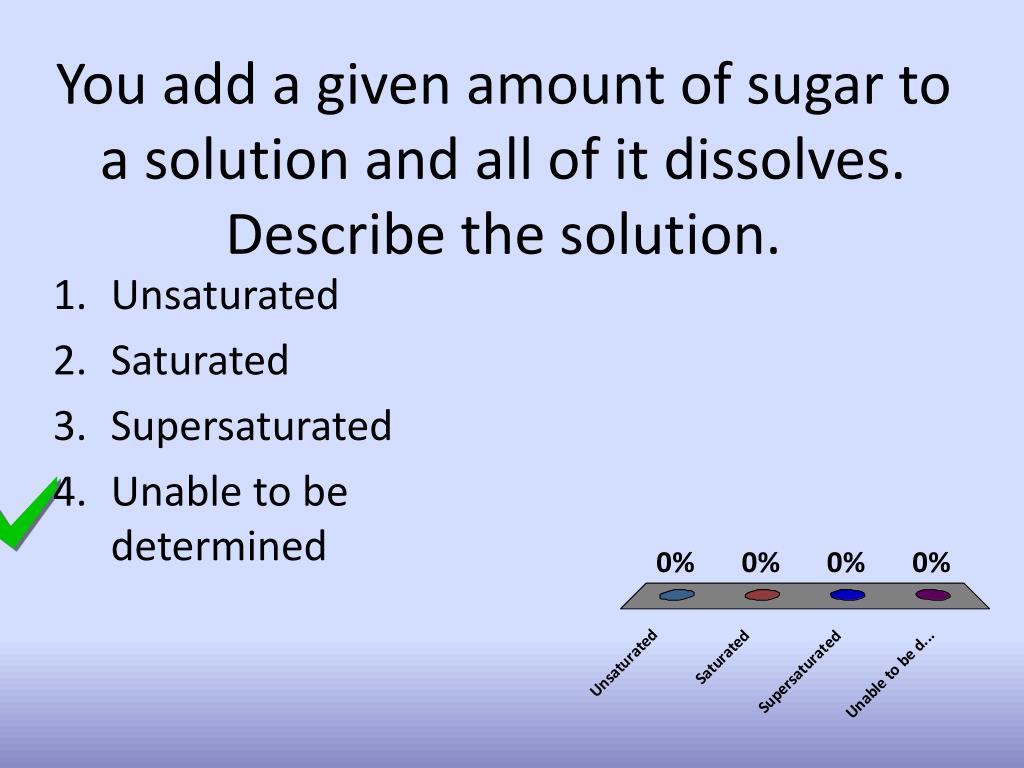 You add a given amount of sugar to a solution and all of it dissolves. Describe the solution.

1. Unsaturated
2. Saturated
3. Supersaturated
4. Unable to be determined

0% 0% 0% 0%

Unsaturated
Saturated
Supersaturated
Unable to be d...